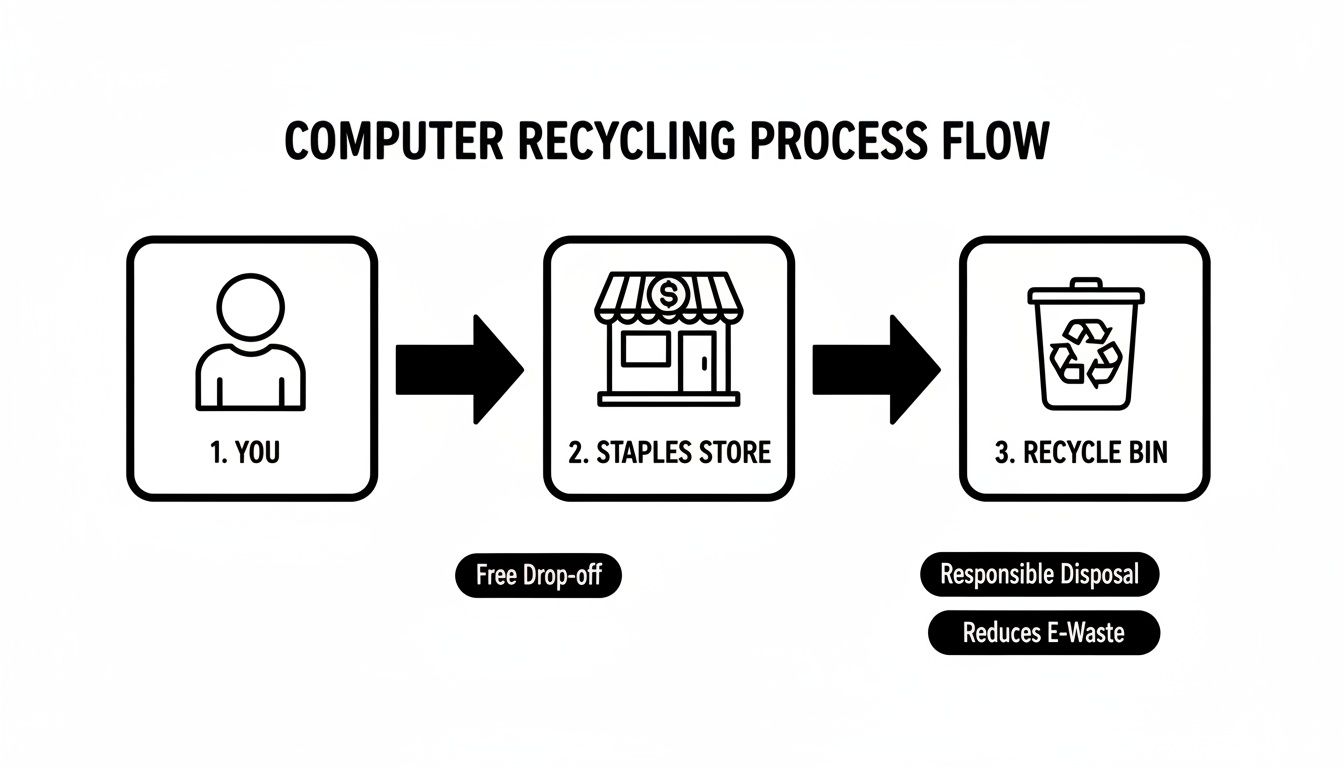 COMPUTER RECYCLING PROCESS FLOW

1. YOU

$

2. STAPLES STORE

3. RECYCLE BIN

Free Drop-off

Responsible Disposal

Reduces E-Waste